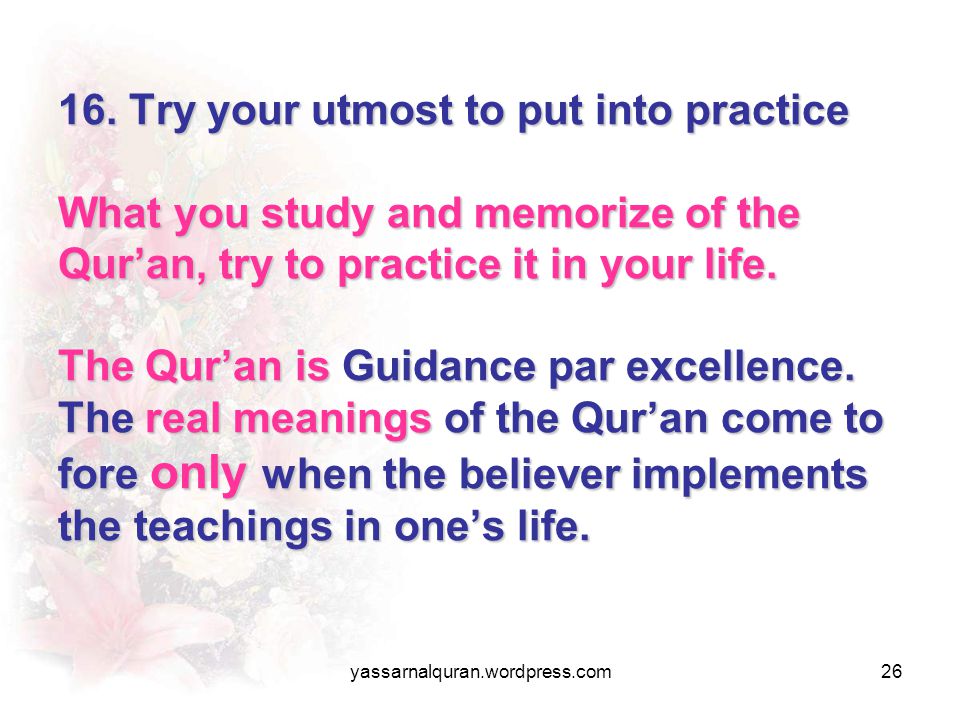 16. Try your utmost to put into practice

What you study and memorize of the Qur’an, try to practice it in your life.

The Qur’an is Guidance par excellence. The real meanings of the Qur’an come to fore only when the believer implements the teachings in one’s life.

yassarnalquran.wordpress.com

26